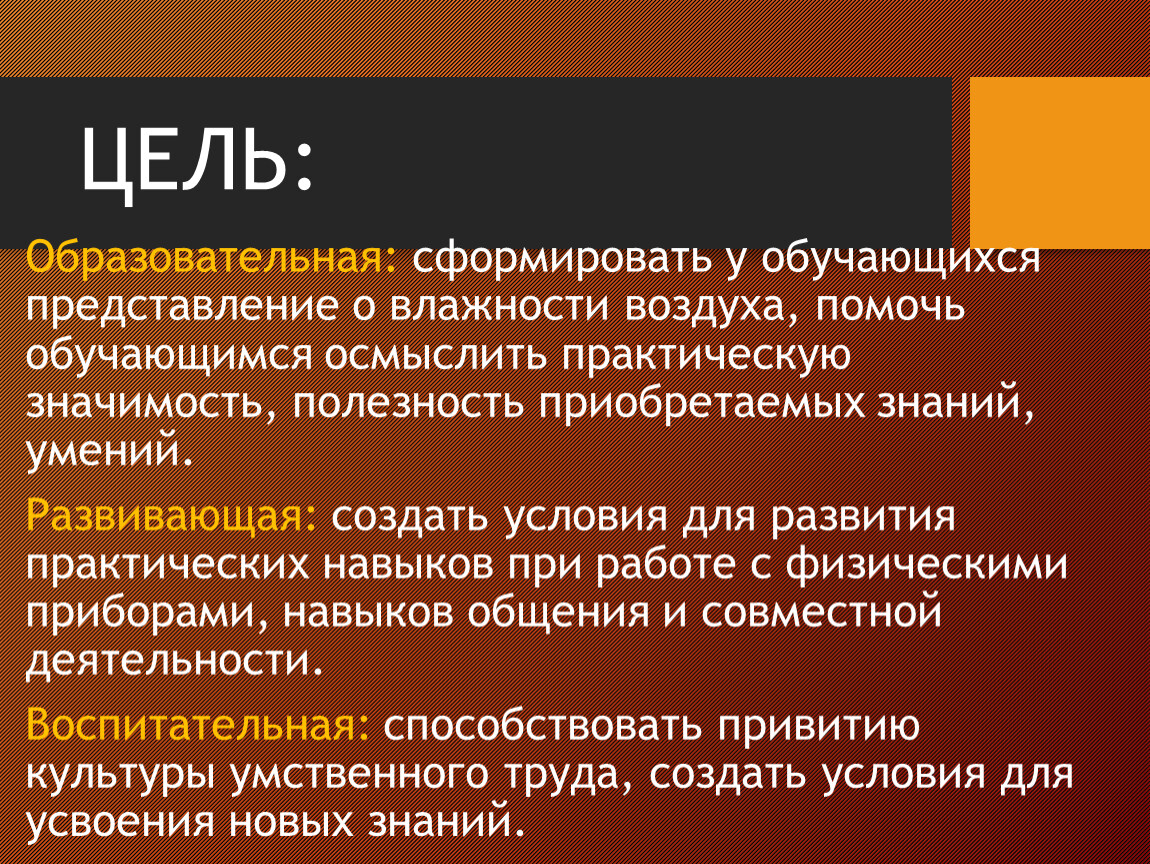 ЦЕЛЬ:

Образовательная: сформировать у обучающихся представление о влажности воздуха, помочь обучающимся осмыслить практическую значимость, полезность приобретаемых знаний, умений.

Развивающая: создать условия для развития практических навыков при работе с физическими приборами, навыков общения и совместной деятельности.

Воспитательная: способствовать привитию культуры умственного труда, создать условия для усвоения новых знаний.